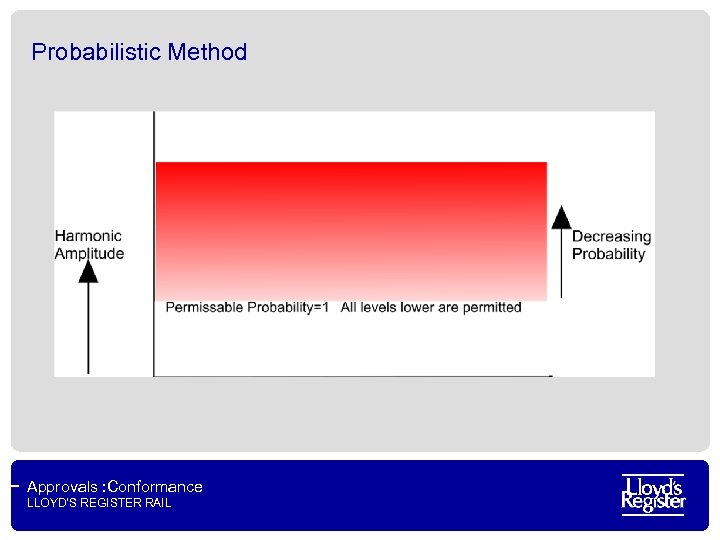 Probabilistic Method

Harmonic Amplitude

Decreasing Probability

Permissable Probability=1 All levels lower are permitted

Approvals :Conformance
LLOYD'S REGISTER RAIL

Lloyd's Register